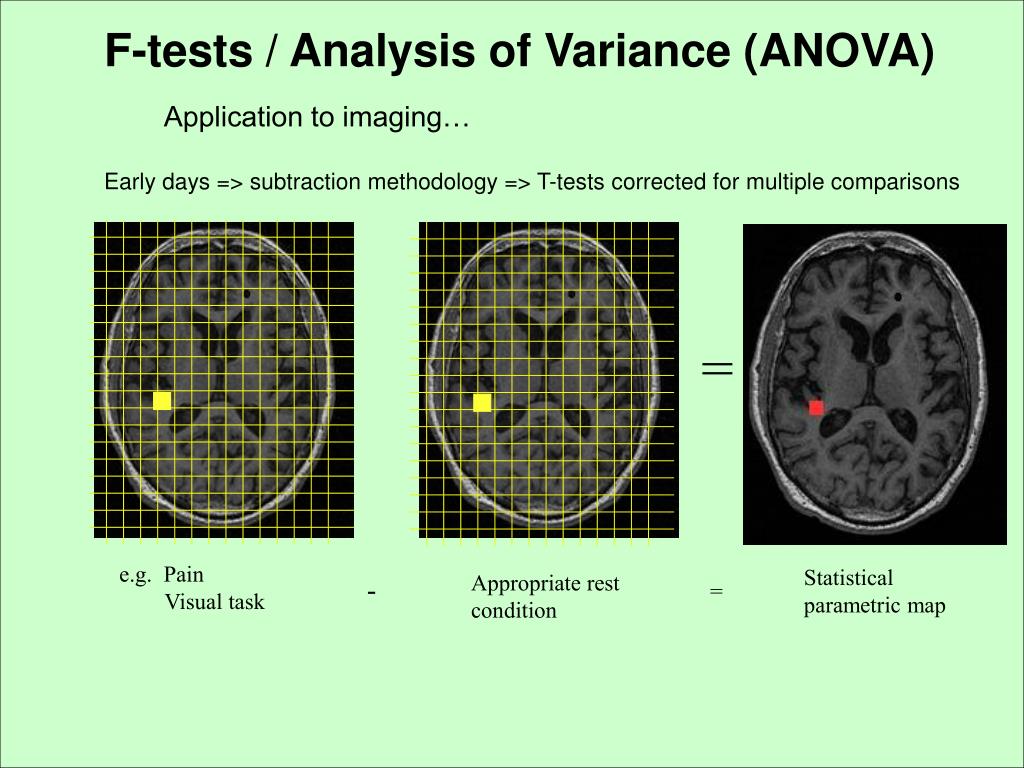 F-tests / Analysis of Variance (ANOVA)

Application to imaging…

Early days => subtraction methodology => T-tests corrected for multiple comparisons

=

e.g. Pain
Visual task

-

Appropriate rest condition

=

Statistical parametric map